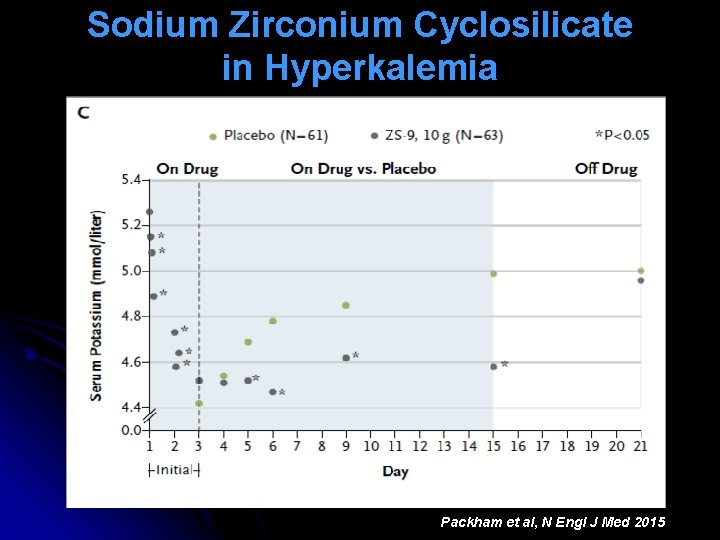 Sodium Zirconium Cyclosilicate in Hyperkalemia

C

Placebo (N=61) ZS-9, 10 g (N=63) *P<0.05

On Drug On Drug vs. Placebo Off Drug

Serum Potassium (mmol/liter)

5.4
5.2
5.0
4.8
4.6
4.4
0.0

*
*
*
*
*
*
*
*
*
*

1 2 3 4 5 6 7 8 9 10 11 12 13 14 15 16 17 18 19 20 21

Initial

Day

Packham et al, N Engl J Med 2015